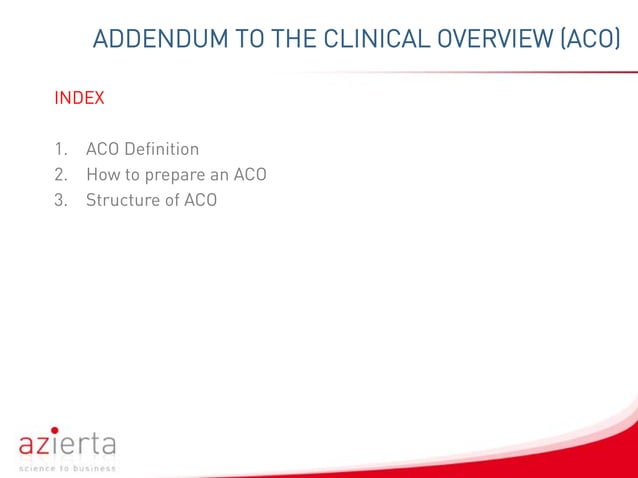 ADDENDUM TO THE CLINICAL OVERVIEW (ACO)

INDEX

1. ACO Definition
2. How to prepare an ACO
3. Structure of ACO

azierta
science to business